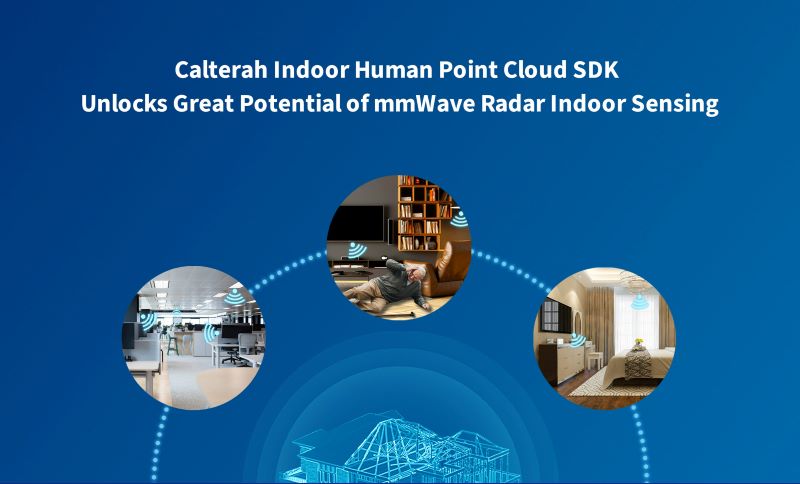 Calterah Indoor Human Point Cloud SDK
Unlocks Great Potential of mmWave Radar Indoor Sensing